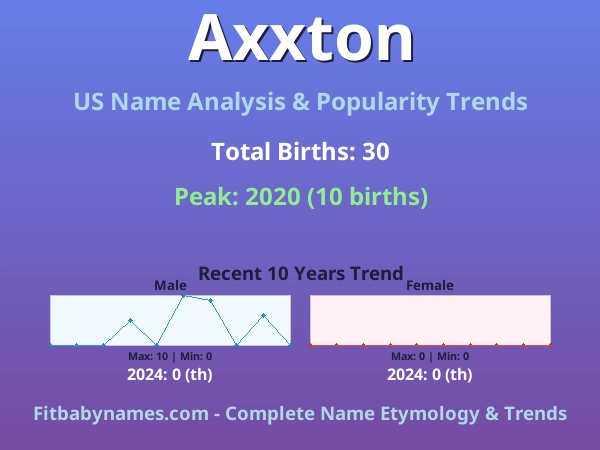 Axxton

US Name Analysis & Popularity Trends

Total Births: 30

Peak: 2020 (10 births)

Recent 10 Years Trend

Male

Max: 10 | Min: 0

2024: 0 (th)

Female

Max: 0 | Min: 0

2024: 0 (th)

Fitbabynames.com - Complete Name Etymology & Trends